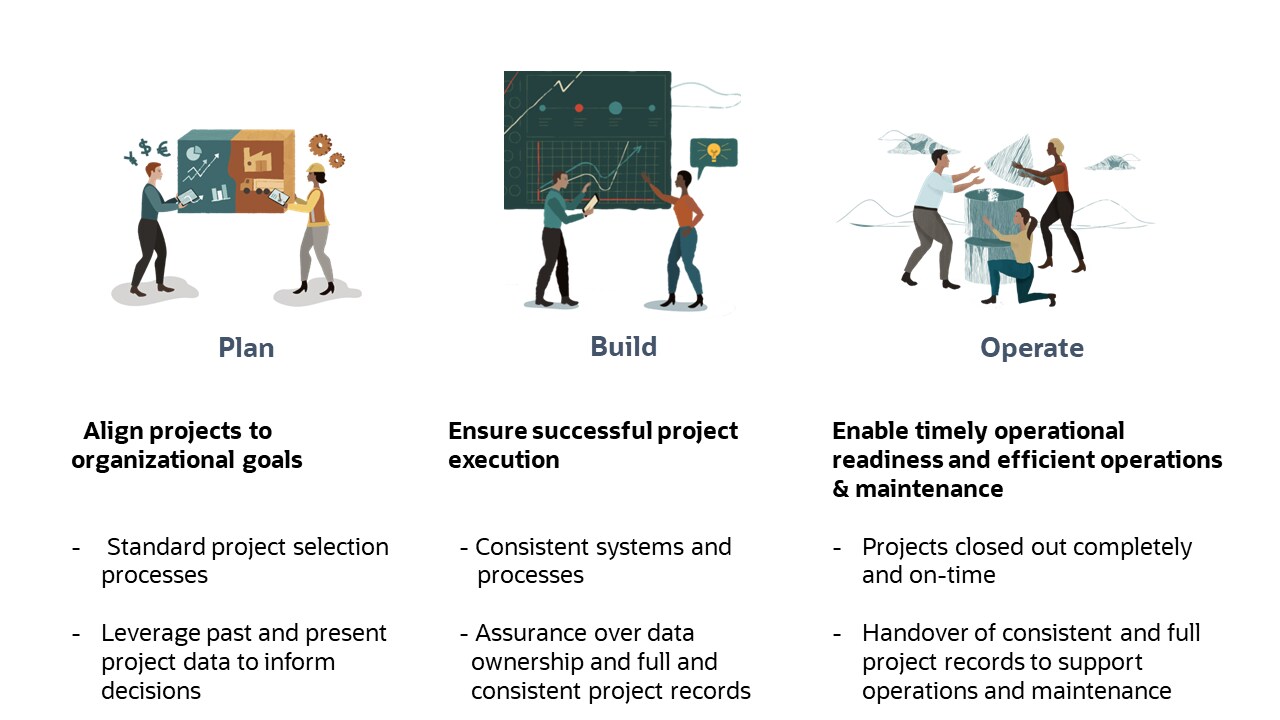 Plan

Align projects to organizational goals

- Standard project selection processes

- Leverage past and present project data to inform decisions

Build

Ensure successful project execution

- Consistent systems and processes

- Assurance over data ownership and full and consistent project records

Operate

Enable timely operational readiness and efficient operations & maintenance

- Projects closed out completely and on-time

- Handover of consistent and full project records to support operations and maintenance